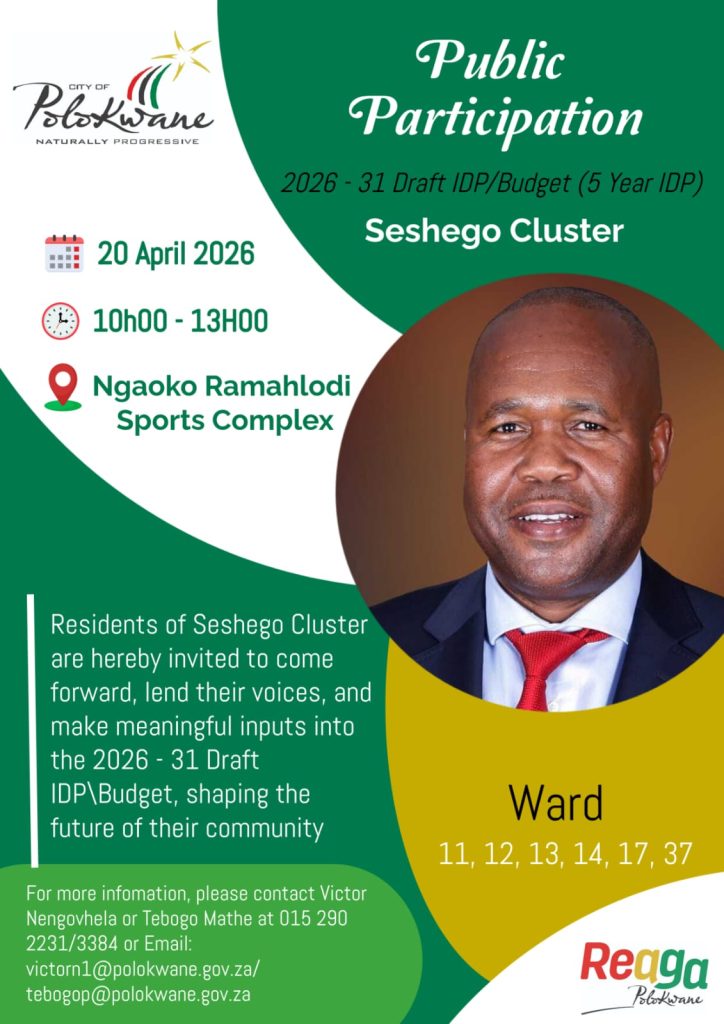 CITY OF
Polokwane
NATURALLY PROGRESSIVE

Public Participation

2026 - 31 Draft IDP/Budget (5 Year IDP)

Seshego Cluster

20 April 2026

10h00 - 13H00

Ngaoko Ramahlodi Sports Complex

Residents of Seshego Cluster are hereby invited to come forward, lend their voices, and make meaningful inputs into the 2026 - 31 Draft IDP\Budget, shaping the future of their community

Ward
11, 12, 13, 14, 17, 37

For more infomation, please contact Victor Nengovhela or Tebogo Mathe at 015 290 2231/3384 or Email: victorn1@polokwane.gov.za/ tebogop@polokwane.gov.za

Reaga
Polokwane